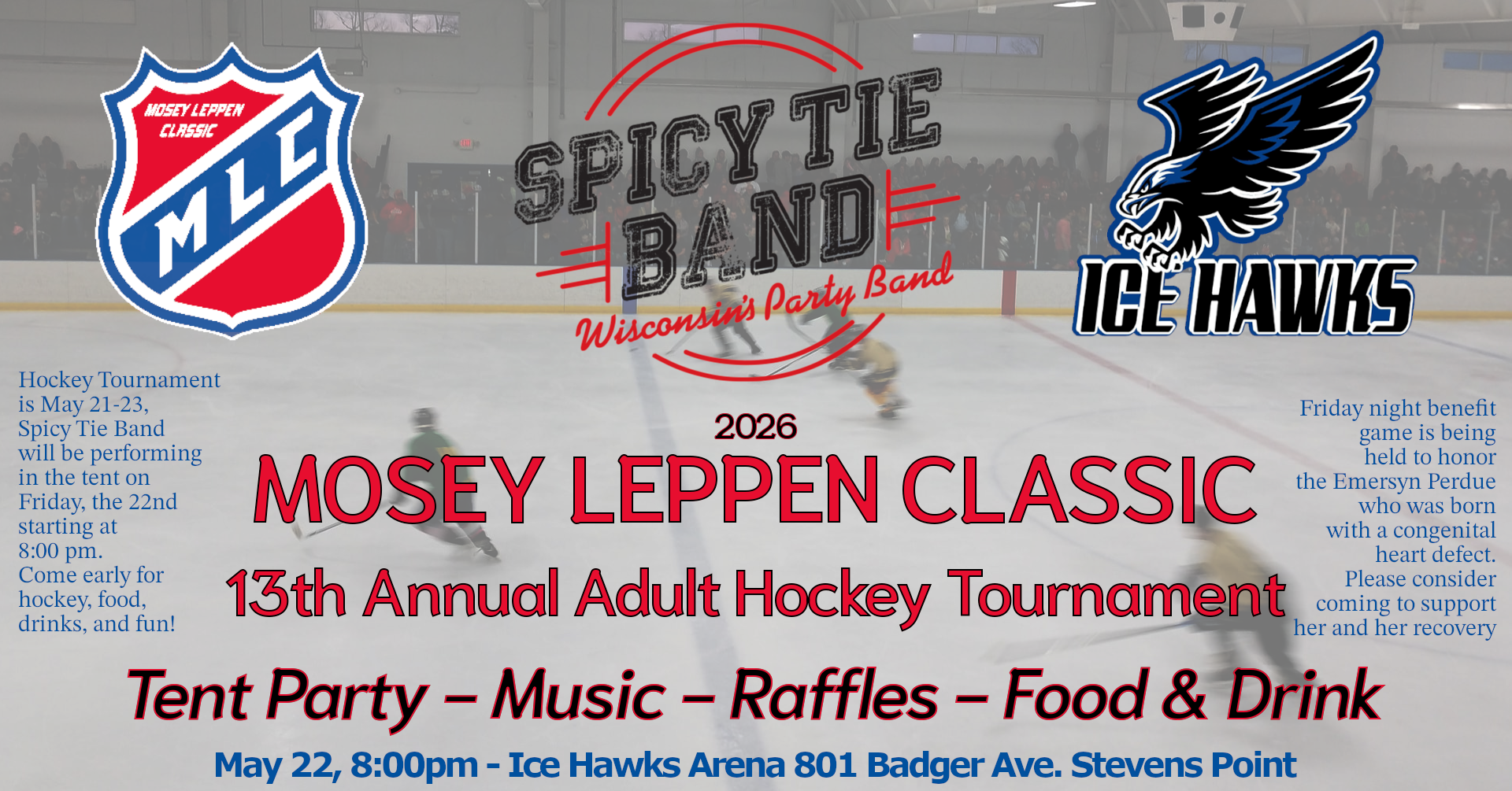 MOSEY LEPPEN CLASSIC

MLC

SPICY TIE BAND

Wisconsin's Party Band

ICE HAWKS

Hockey Tournament is May 21-23, Spicy Tie Band will be performing in the tent on Friday, the 22nd starting at 8:00 pm. Come early for hockey, food, drinks, and fun!

2026

MOSEY LEPPEN CLASSIC

13th Annual Adult Hockey Tournament

Friday night benefit game is being held to honor the Emersyn Perdue who was born with a congenital heart defect. Please consider coming to support her and her recovery

Tent Party – Music – Raffles – Food & Drink

May 22, 8:00pm - Ice Hawks Arena 801 Badger Ave. Stevens Point